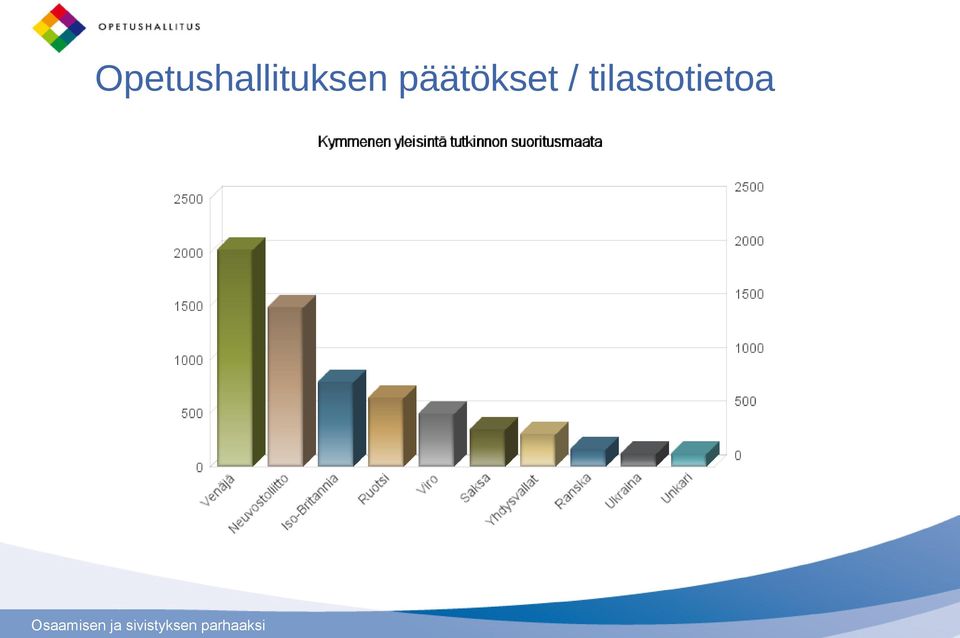 OPETUSHALLITUS

Opetushallituksen päätökset / tilastotietoa

Kymmenen yleisintä tutkinnon suoritusmaata

2500
2000
1500
1000
500
0

2500
2000
1500
1000
500
0

Venäjä
Neuvostoliitto
Iso-Britannia
Ruotsi
Viro
Saksa
Yhdysvallat
Ranska
Ukraina
Unkari

Osaamisen ja sivistyksen parhaaksi